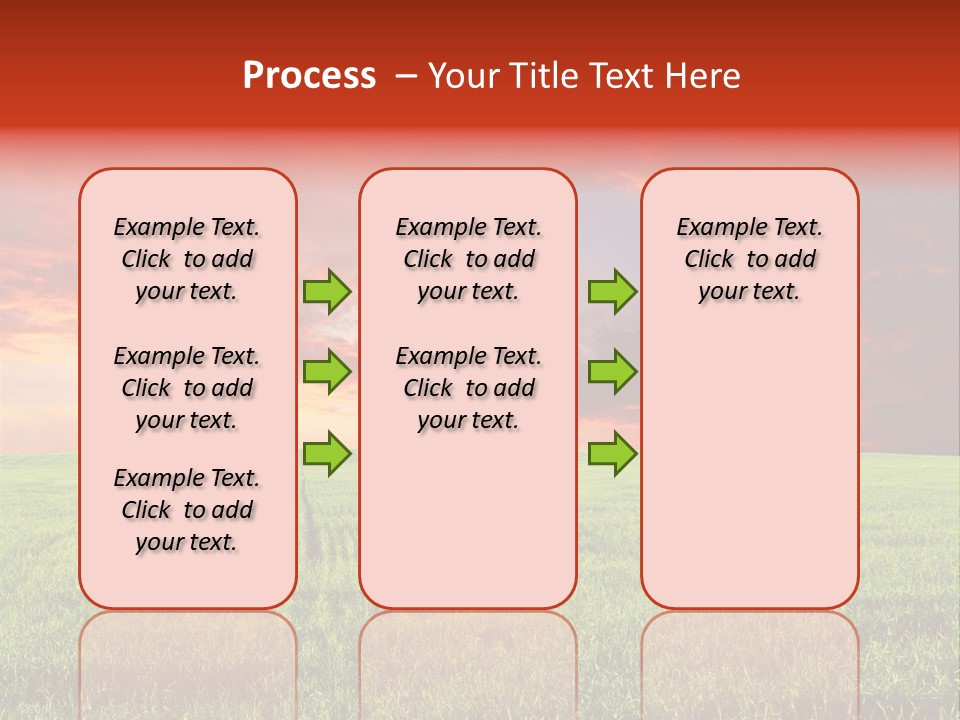 Process – Your Title Text Here

Example Text. Click to add your text.

Example Text. Click to add your text.

Example Text. Click to add your text.

Example Text. Click to add your text.

Example Text. Click to add your text.

Example Text. Click to add your text.